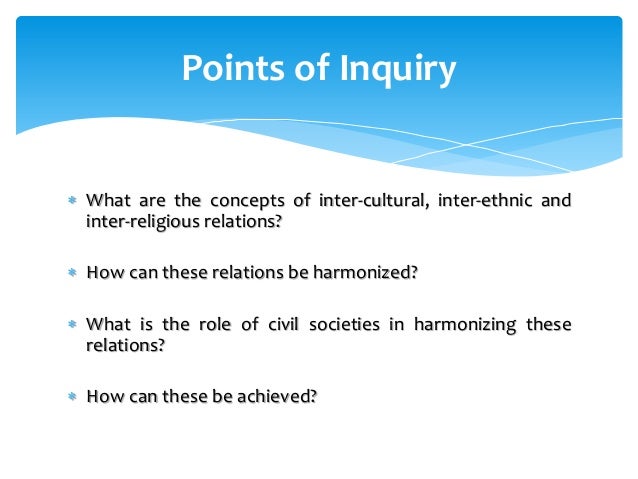 Points of Inquiry

* What are the concepts of inter-cultural, inter-ethnic and inter-religious relations?

* How can these relations be harmonized?

* What is the role of civil societies in harmonizing these relations?

* How can these be achieved?